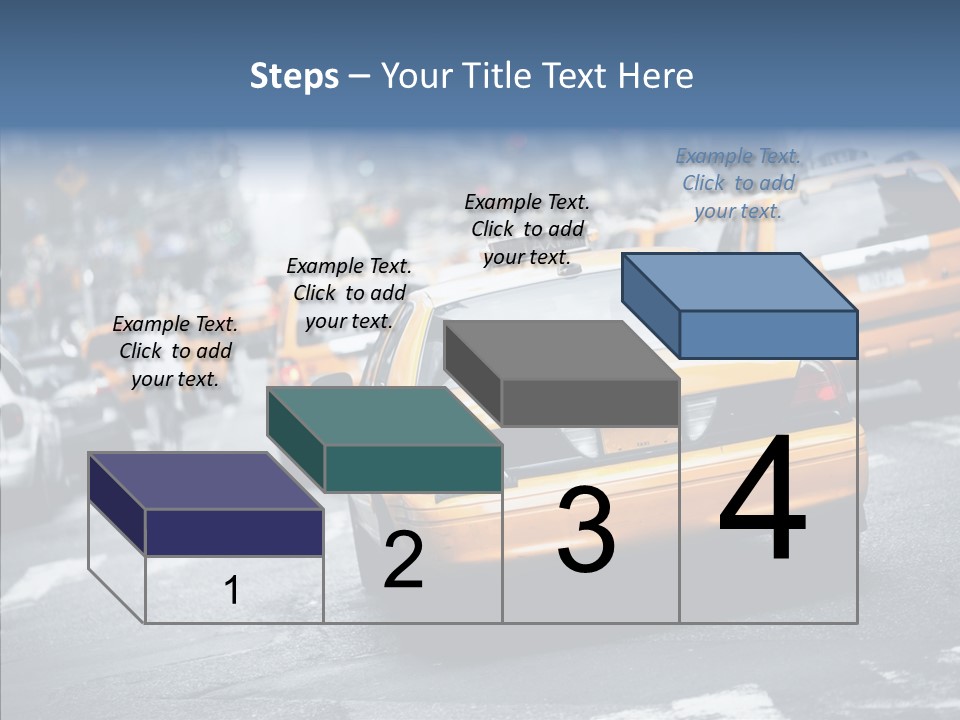 Steps – Your Title Text Here

Example Text. Click to add your text.

Example Text. Click to add your text.

Example Text. Click to add your text.

Example Text. Click to add your text.

1

2

3

4